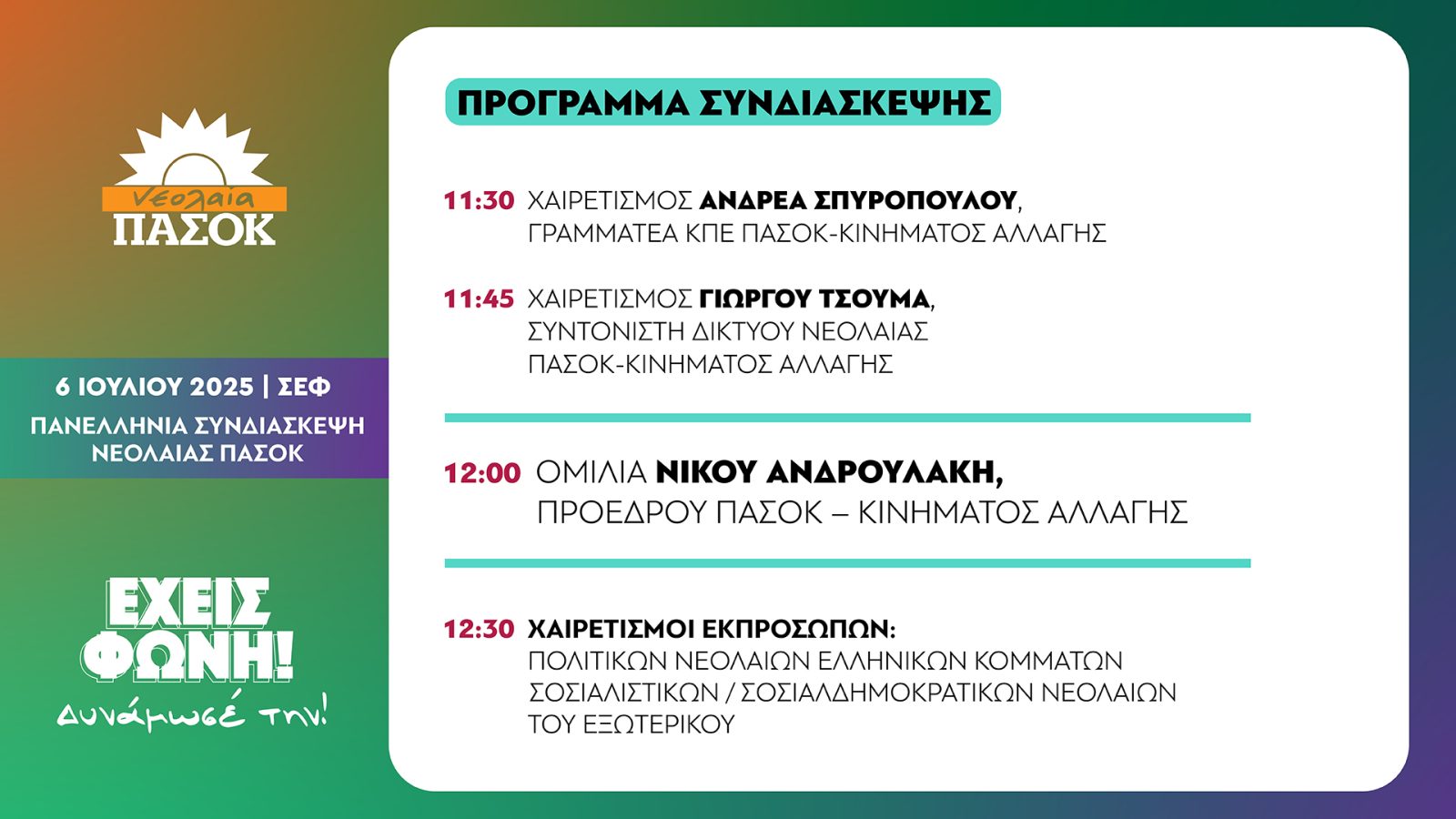 Νεολαία
ΠΑΣΟΚ

6 ΙΟΥΛΙΟΥ 2025 | ΣΕΦ
ΠΑΝΕΛΛΗΝΙΑ ΣΥΝΔΙΑΣΚΕΨΗ ΝΕΟΛΑΙΑΣ ΠΑΣΟΚ

ΕΧΕΙΣ ΦΩΝΗ!
Δυνάμωσέ την!

ΠΡΟΓΡΑΜΜΑ ΣΥΝΔΙΑΣΚΕΨΗΣ

11:30 ΧΑΙΡΕΤΙΣΜΟΣ ΑΝΔΡΕΑ ΣΠΥΡΟΠΟΥΛΟΥ, ΓΡΑΜΜΑΤΕΑ ΚΠΕ ΠΑΣΟΚ-ΚΙΝΗΜΑΤΟΣ ΑΛΛΑΓΗΣ

11:45 ΧΑΙΡΕΤΙΣΜΟΣ ΓΙΩΡΓΟΥ ΤΣΟΥΜΑ, ΣΥΝΤΟΝΙΣΤΗ ΔΙΚΤΥΟΥ ΝΕΟΛΑΙΑΣ ΠΑΣΟΚ-ΚΙΝΗΜΑΤΟΣ ΑΛΛΑΓΗΣ

12:00 ΟΜΙΛΙΑ ΝΙΚΟΥ ΑΝΔΡΟΥΛΑΚΗ, ΠΡΟΕΔΡΟΥ ΠΑΣΟΚ – ΚΙΝΗΜΑΤΟΣ ΑΛΛΑΓΗΣ

12:30 ΧΑΙΡΕΤΙΣΜΟΙ ΕΚΠΡΟΣΩΠΩΝ: ΠΟΛΙΤΙΚΩΝ ΝΕΟΛΑΙΩΝ ΕΛΛΗΝΙΚΩΝ ΚΟΜΜΑΤΩΝ ΣΟΣΙΑΛΙΣΤΙΚΩΝ / ΣΟΣΙΑΛΔΗΜΟΚΡΑΤΙΚΩΝ ΝΕΟΛΑΙΩΝ ΤΟΥ ΕΞΩΤΕΡΙΚΟΥ